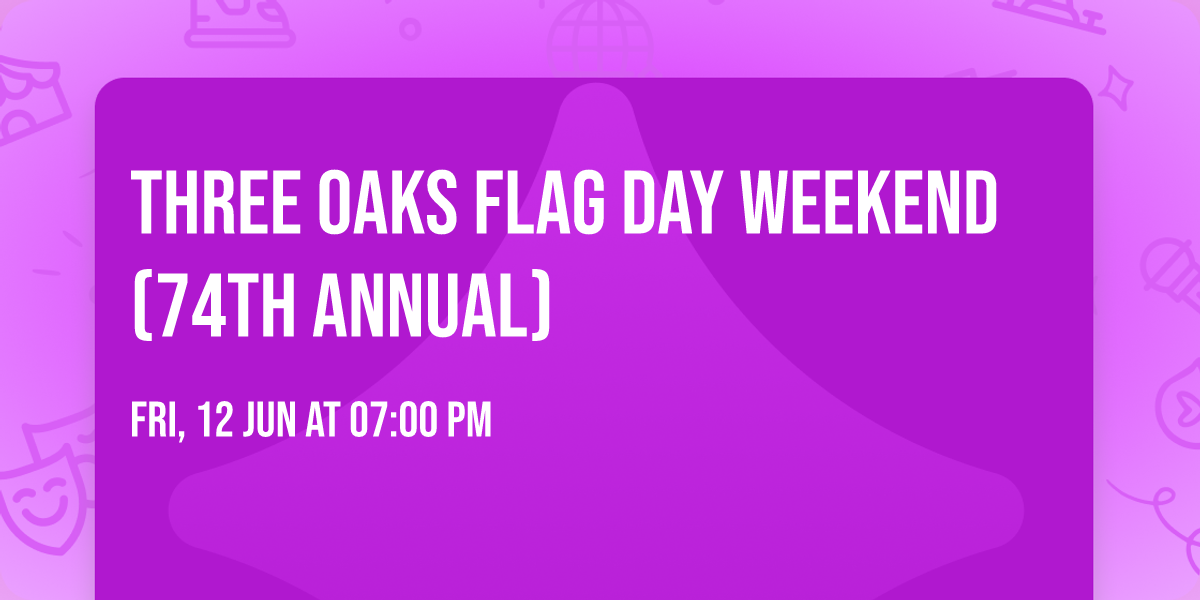 THREE OAKS FLAG DAY WEEKEND (74TH ANNUAL)

FRI, 12 JUN AT 07:00 PM